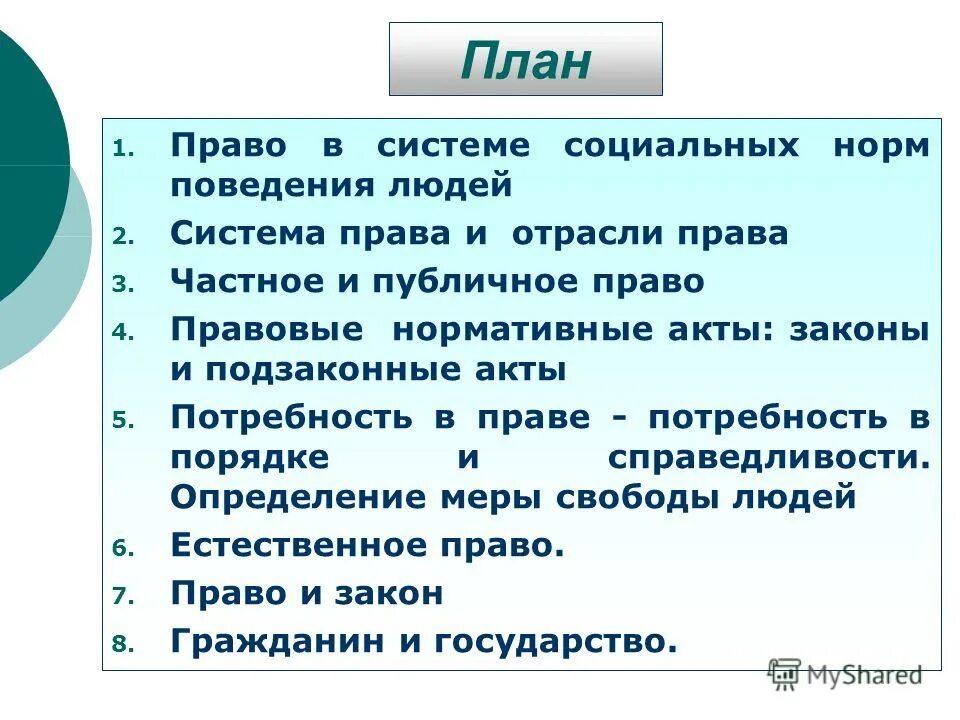 План

1. Право в системе социальных норм поведения людей
2. Система права и отрасли права
3. Частное и публичное право
4. Правовые нормативные акты: законы и подзаконные акты
5. Потребность в праве - потребность в порядке и справедливости. Определение меры свободы людей
6. Естественное право.
7. Право и закон
8. Гражданин и государство.

MyShared